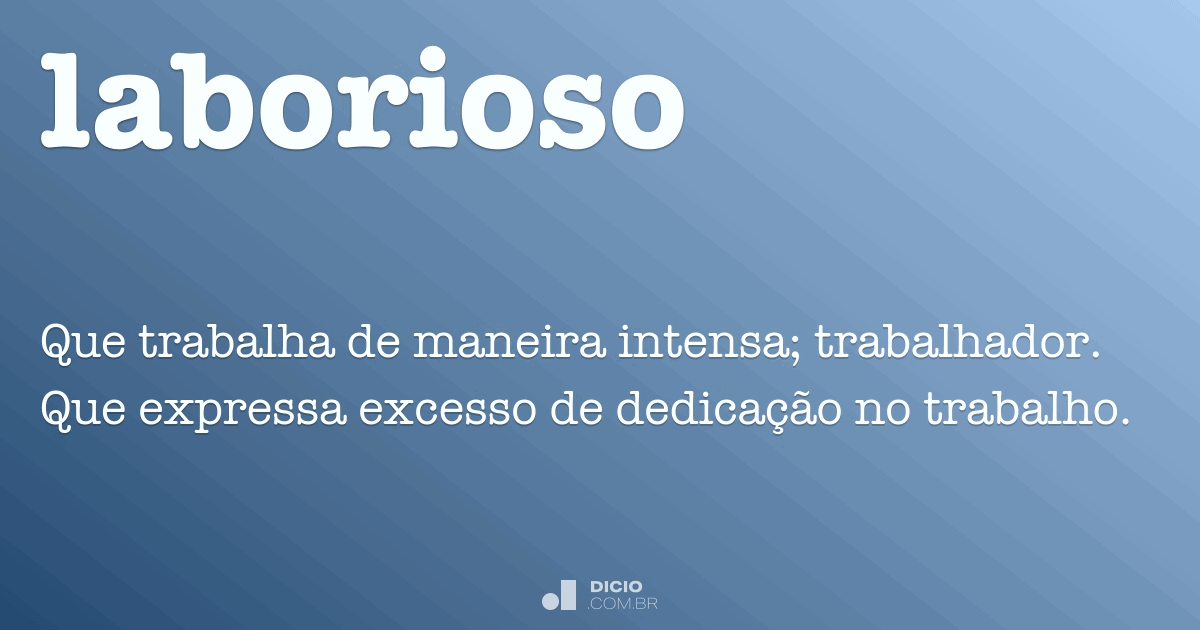 laborioso

Que trabalha de maneira intensa; trabalhador. Que expressa excesso de dedicação no trabalho.

DICIO .COM.BR